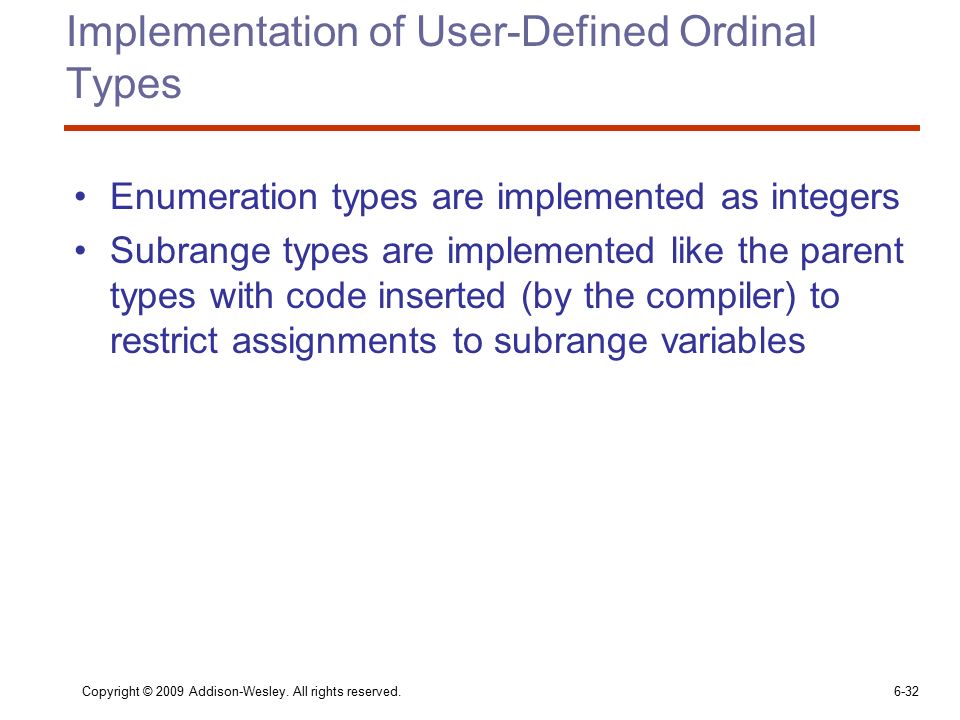 Implementation of User-Defined Ordinal Types

• Enumeration types are implemented as integers
• Subrange types are implemented like the parent types with code inserted (by the compiler) to restrict assignments to subrange variables

Copyright © 2009 Addison-Wesley. All rights reserved.

6-32